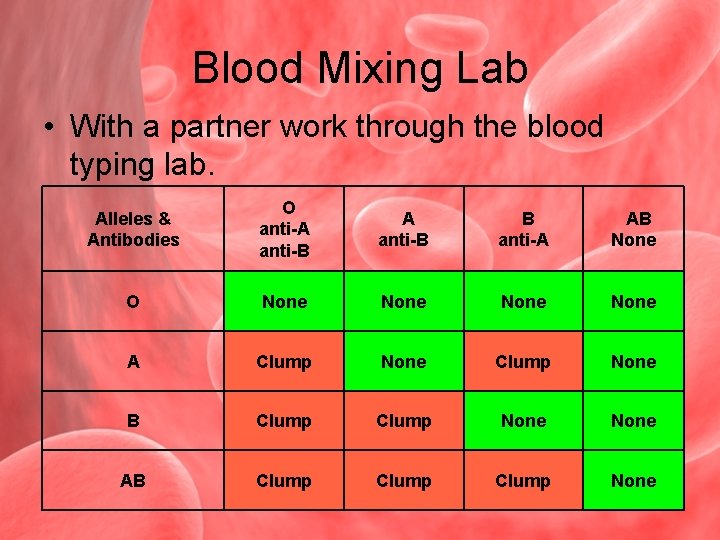 Blood Mixing Lab

• With a partner work through the blood typing lab.

| Alleles & Antibodies | O anti-A anti-B | A anti-B | B anti-A | AB None |
|---|---|---|---|---|
| O | None | None | None | None |
| A | Clump | None | Clump | None |
| B | Clump | Clump | None | None |
| AB | Clump | Clump | Clump | None |